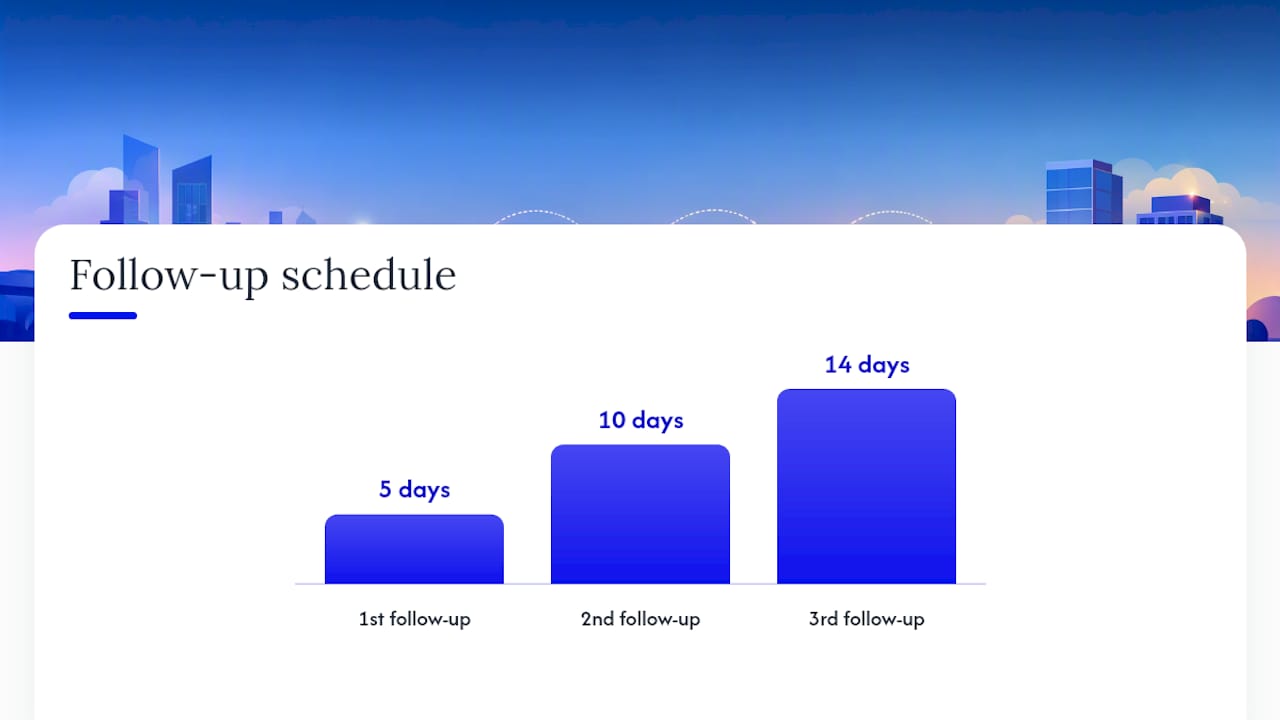 Follow-up schedule

5 days
10 days
14 days

1st follow-up
2nd follow-up
3rd follow-up